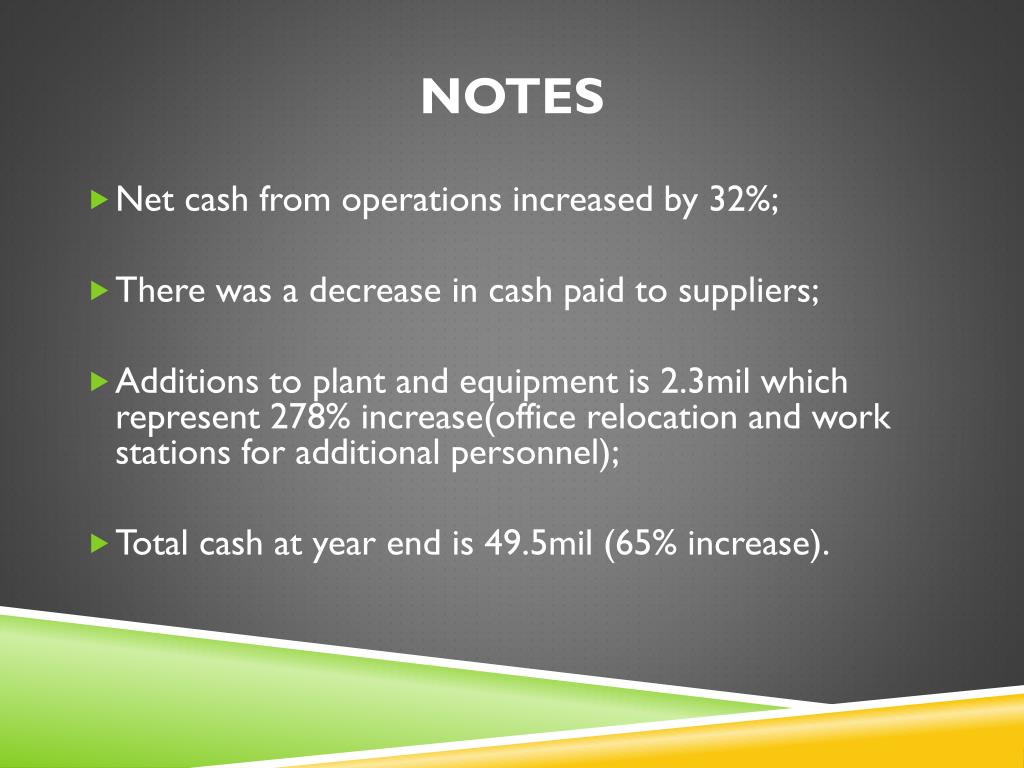 NOTES

Net cash from operations increased by 32%;

There was a decrease in cash paid to suppliers;

Additions to plant and equipment is 2.3mil which represent 278% increase(office relocation and work stations for additional personnel);

Total cash at year end is 49.5mil (65% increase).